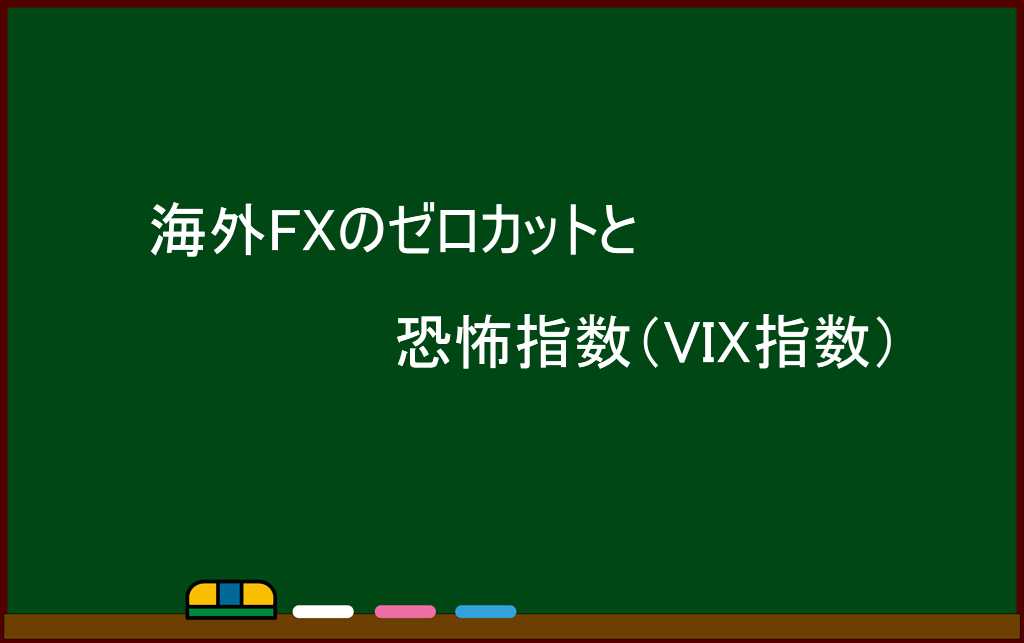 海外FXのゼロカットと

恐怖指数（VIX指数）